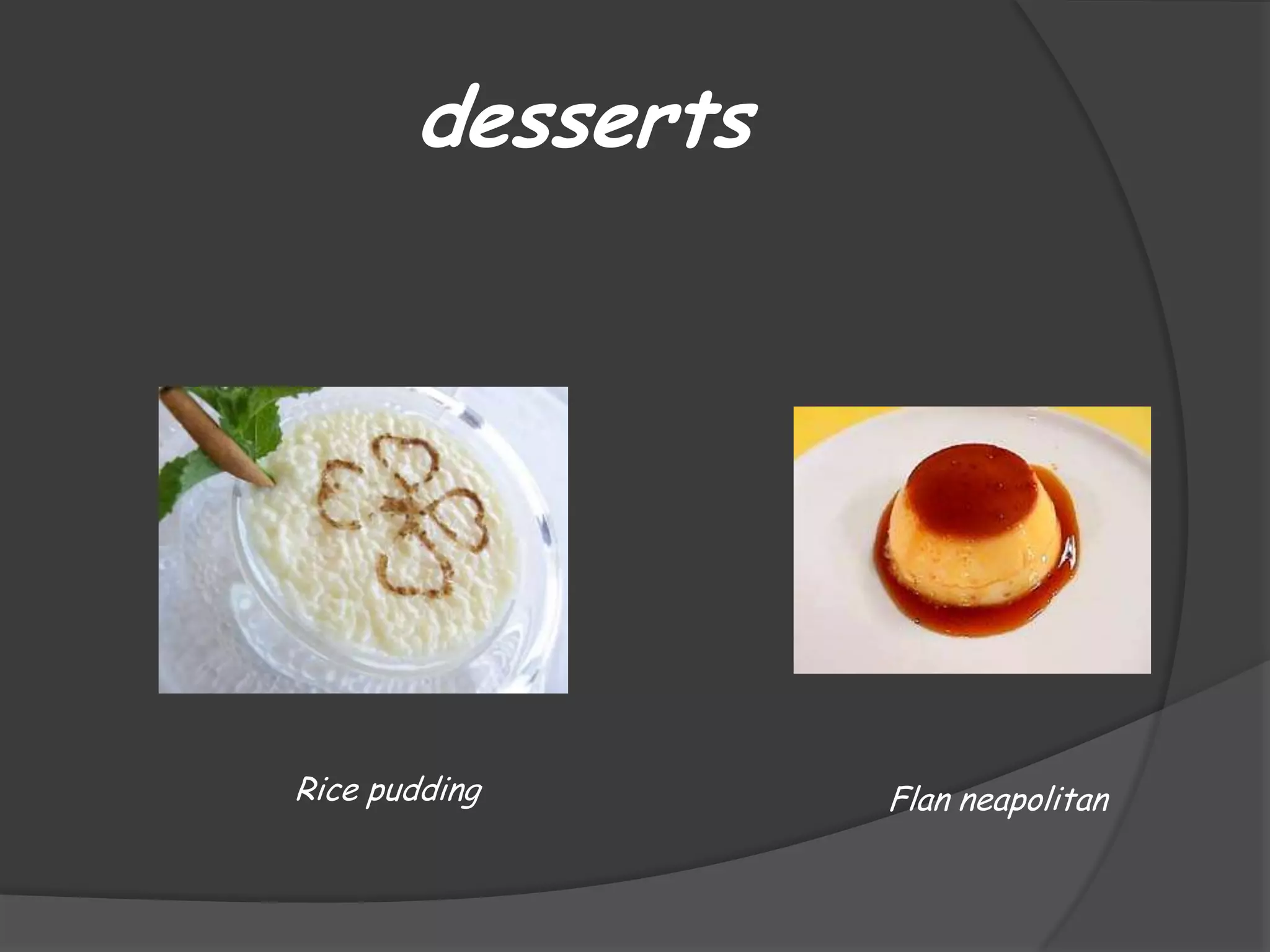 desserts

Rice pudding

Flan neapolitan